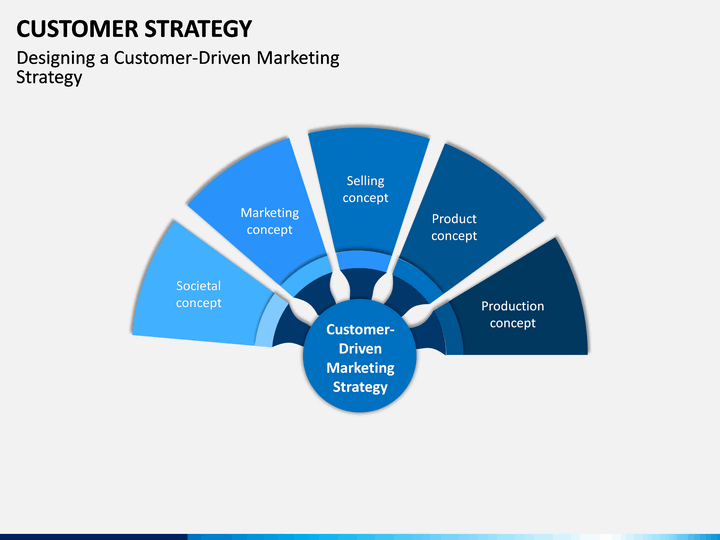 CUSTOMER STRATEGY

Designing a Customer-Driven Marketing Strategy

Societal concept

Marketing concept

Selling concept

Product concept

Production concept

Customer-Driven Marketing Strategy